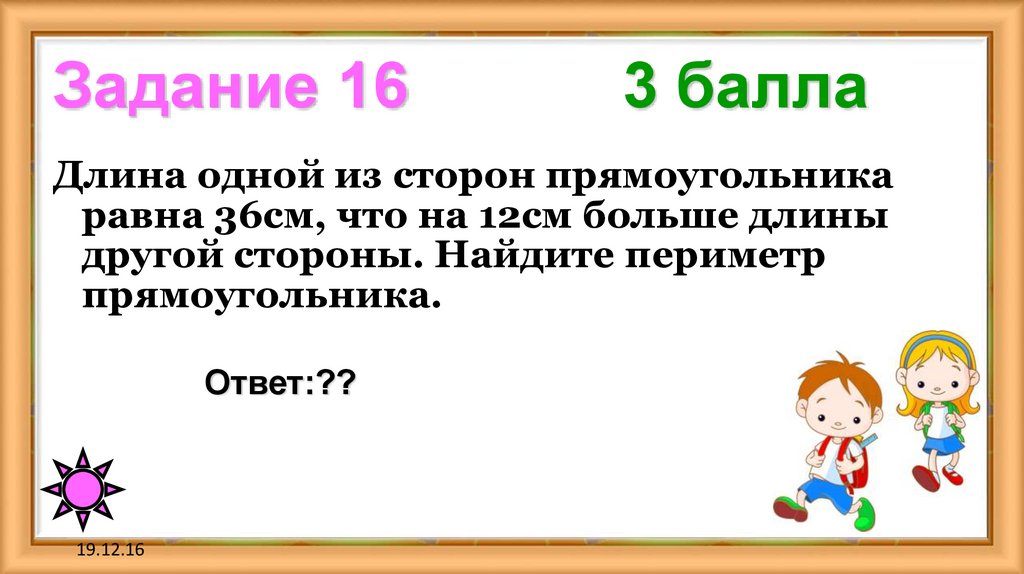 Задание 16 3 балла

Длина одной из сторон прямоугольника равна 36см, что на 12см больше длины другой стороны. Найдите периметр прямоугольника.

Ответ:??

19.12.16